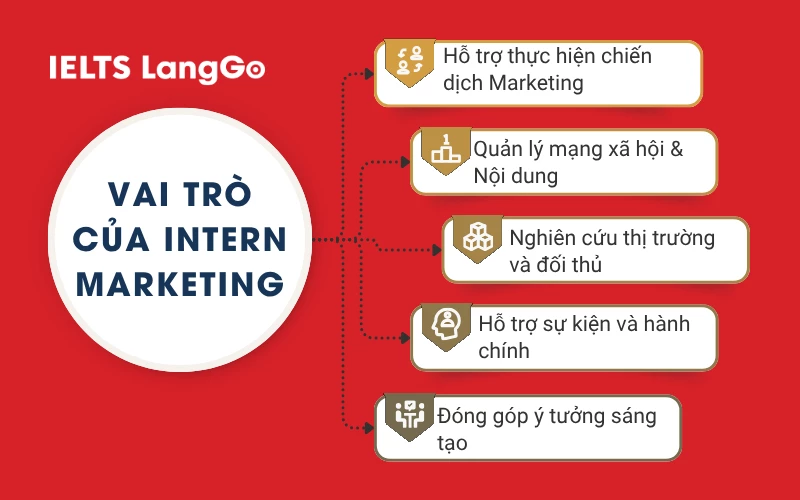 IELTS LangGo

VAI TRÒ CỦA INTERN MARKETING

Hỗ trợ thực hiện chiến dịch Marketing

Quản lý mạng xã hội & Nội dung

Nghiên cứu thị trường và đối thủ

Hỗ trợ sự kiện và hành chính

Đóng góp ý tưởng sáng tạo